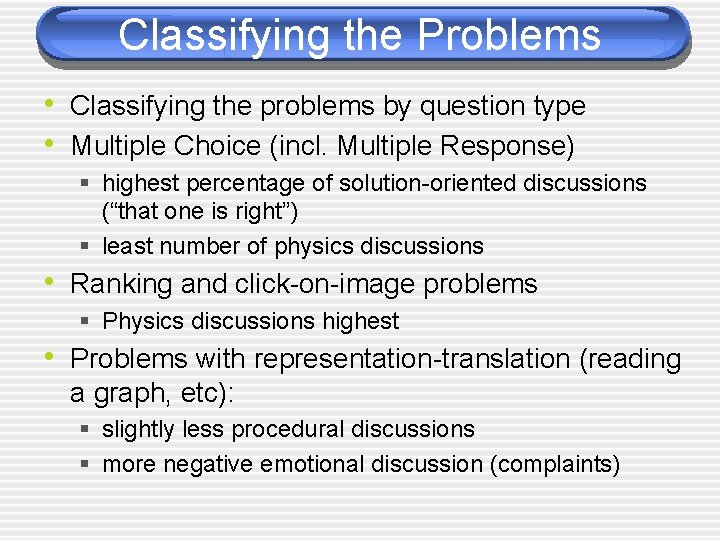 Classifying the Problems

• Classifying the problems by question type
• Multiple Choice (incl. Multiple Response)
  ▪ highest percentage of solution-oriented discussions (“that one is right”)
  ▪ least number of physics discussions
• Ranking and click-on-image problems
  ▪ Physics discussions highest
• Problems with representation-translation (reading a graph, etc):
  ▪ slightly less procedural discussions
  ▪ more negative emotional discussion (complaints)